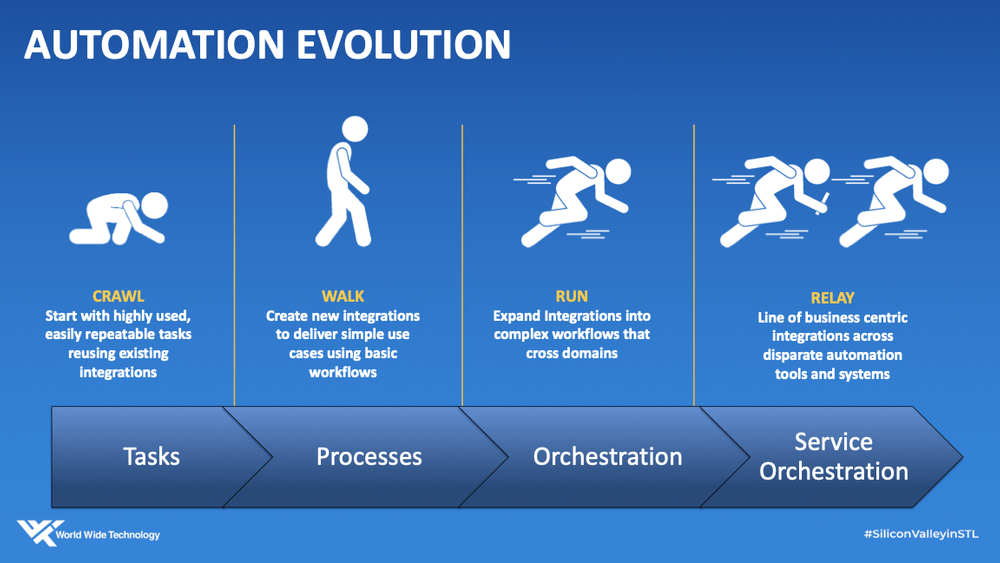 AUTOMATION EVOLUTION

CRAWL
Start with highly used, easily repeatable tasks reusing existing integrations

WALK
Create new integrations to deliver simple use cases using basic workflows

RUN
Expand Integrations into complex workflows that cross domains

RELAY
Line of business centric integrations across disparate automation tools and systems

Tasks

Processes

Orchestration

Service Orchestration

World Wide Technology

#SiliconValleyinSTL